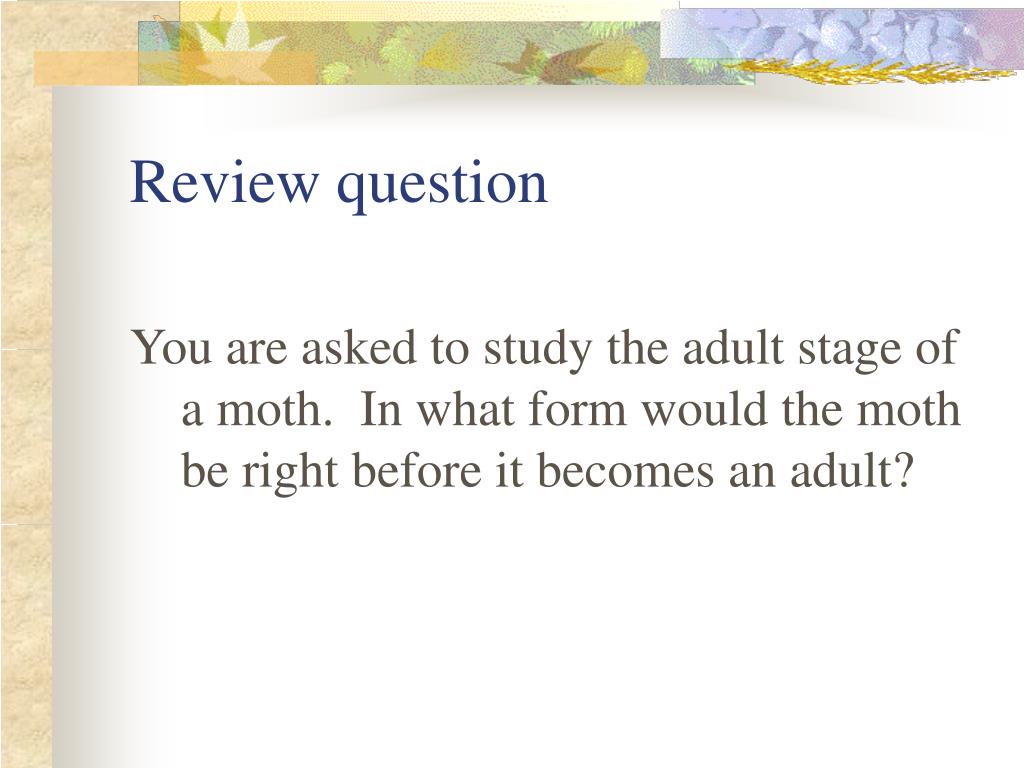 Review question

You are asked to study the adult stage of a moth.  In what form would the moth be right before it becomes an adult?